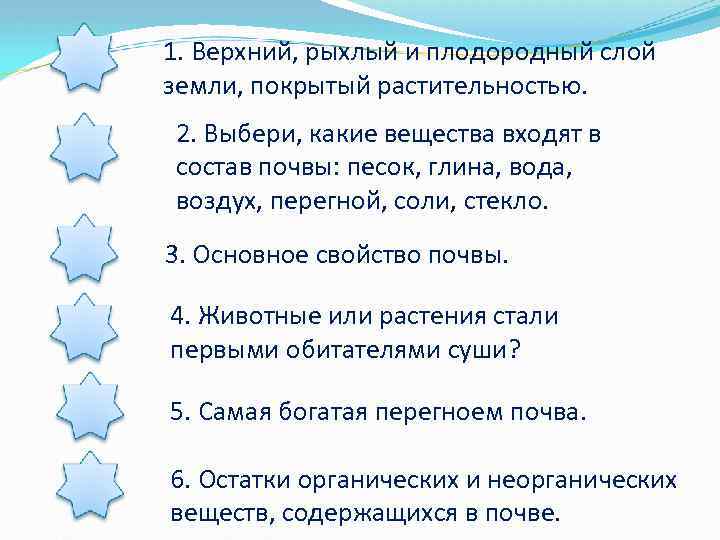 1. Верхний, рыхлый и плодородный слой земли, покрытый растительностью.

2. Выбери, какие вещества входят в состав почвы: песок, глина, вода, воздух, перегной, соли, стекло.

3. Основное свойство почвы.

4. Животные или растения стали первыми обитателями суши?

5. Самая богатая перегноем почва.

6. Остатки органических и неорганических веществ, содержащихся в почве.